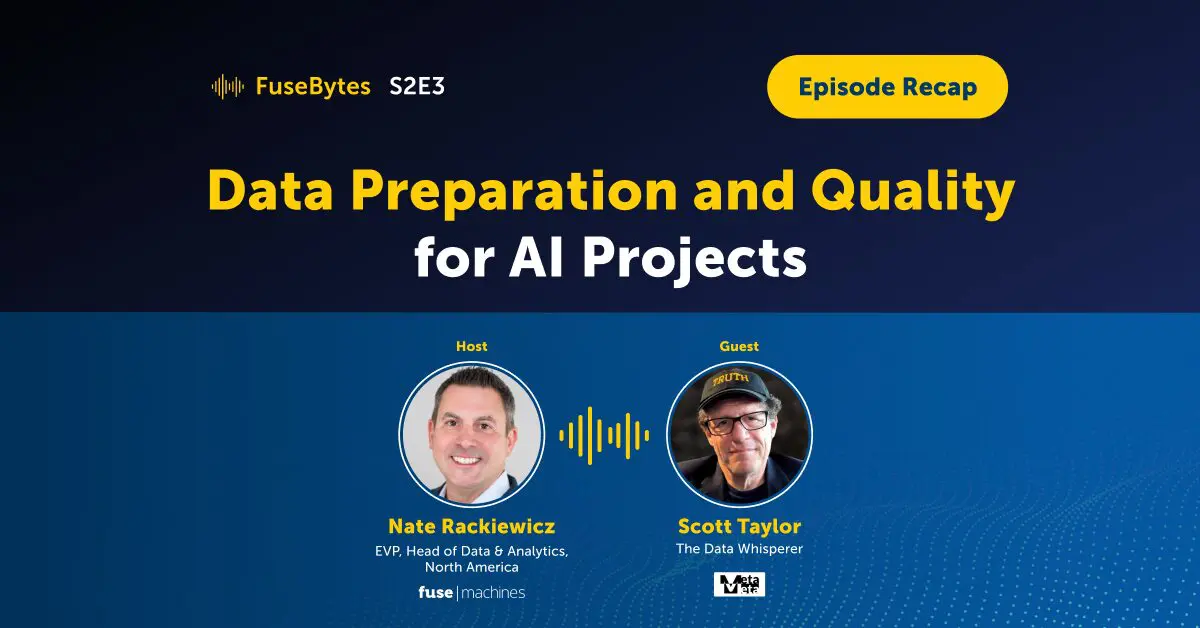 FuseBytes S2E3

Episode Recap

Data Preparation and Quality for AI Projects

Host

Nate Rackiewicz

EVP, Head of Data & Analytics, North America

fuse | machines

Guest

TRUTH

Scott Taylor

The Data Whisperer

Meta Meta